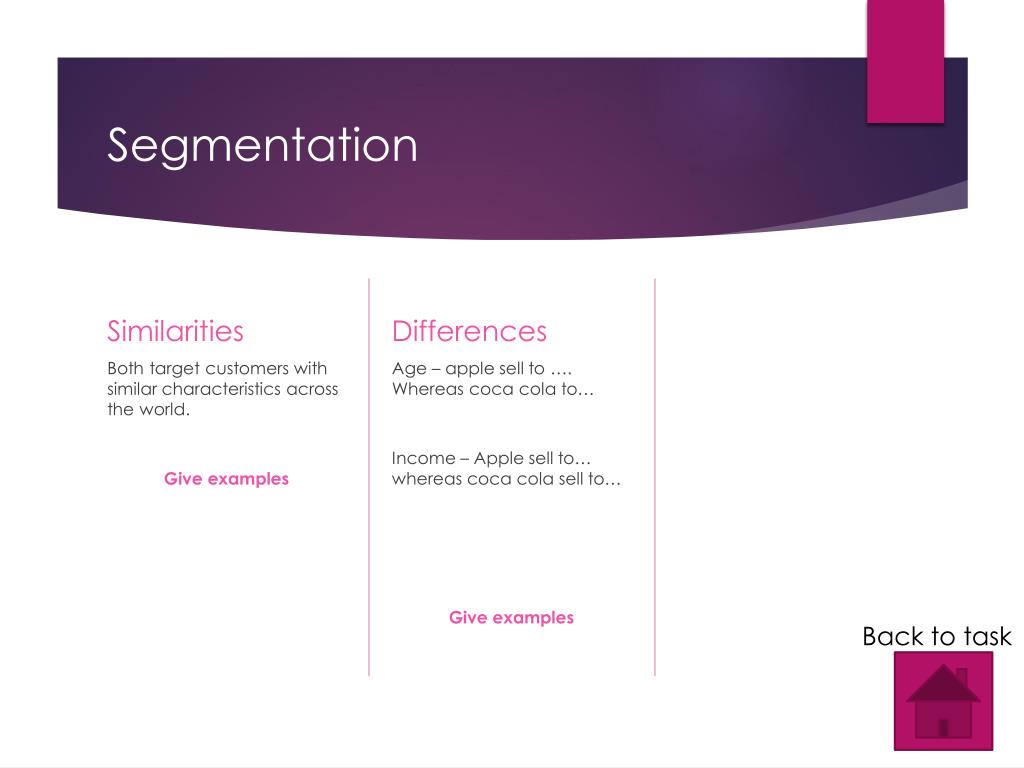 Segmentation

Similarities

Both target customers with similar characteristics across the world.

Give examples

Differences

Age – apple sell to …. Whereas coca cola to…

Income – Apple sell to… whereas coca cola sell to…

Give examples

Back to task